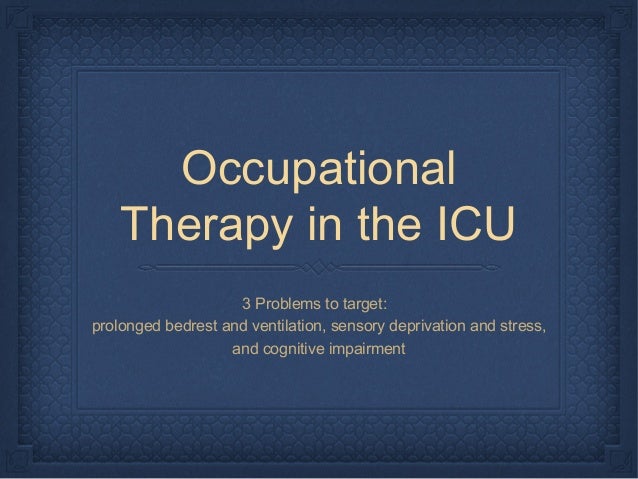 Occupational Therapy in the ICU

3 Problems to target:
prolonged bedrest and ventilation, sensory deprivation and stress, and cognitive impairment